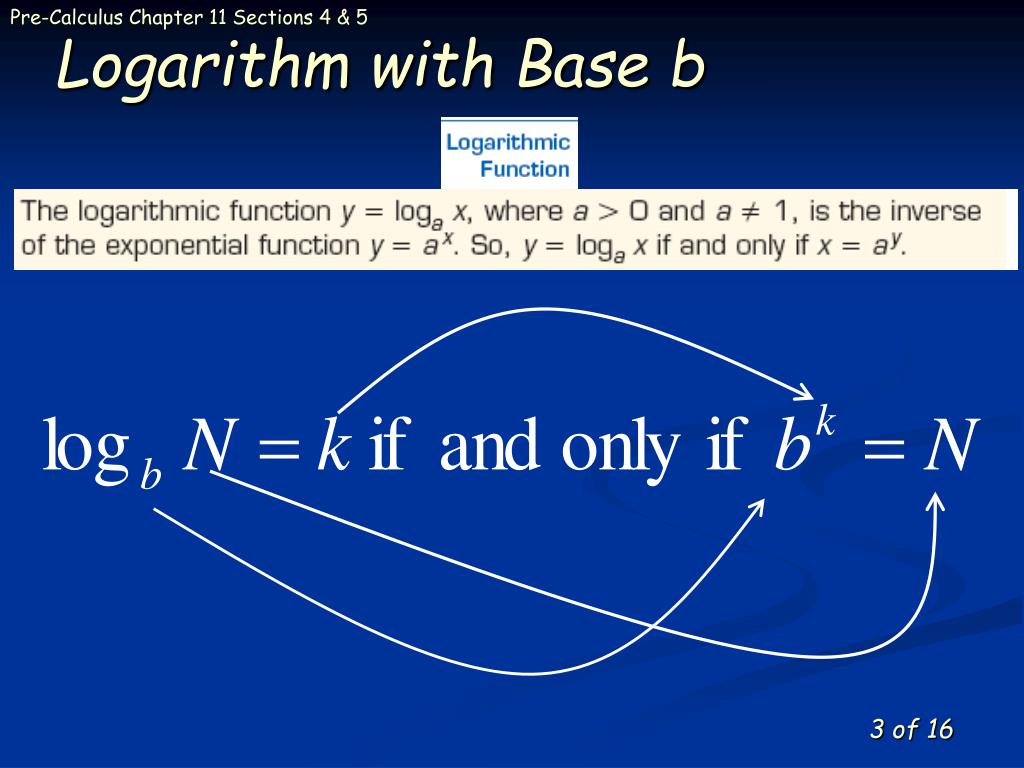 Pre-Calculus Chapter 11 Sections 4 & 5

Logarithm with Base b

Logarithmic Function

The logarithmic function $y = \log_a x$, where $a > 0$ and $a \neq 1$, is the inverse of the exponential function $y = a^x$. So, $y = \log_a x$ if and only if $x = a^y$.

$\log_b N = k$ if and only if $b^k = N$

3 of 16